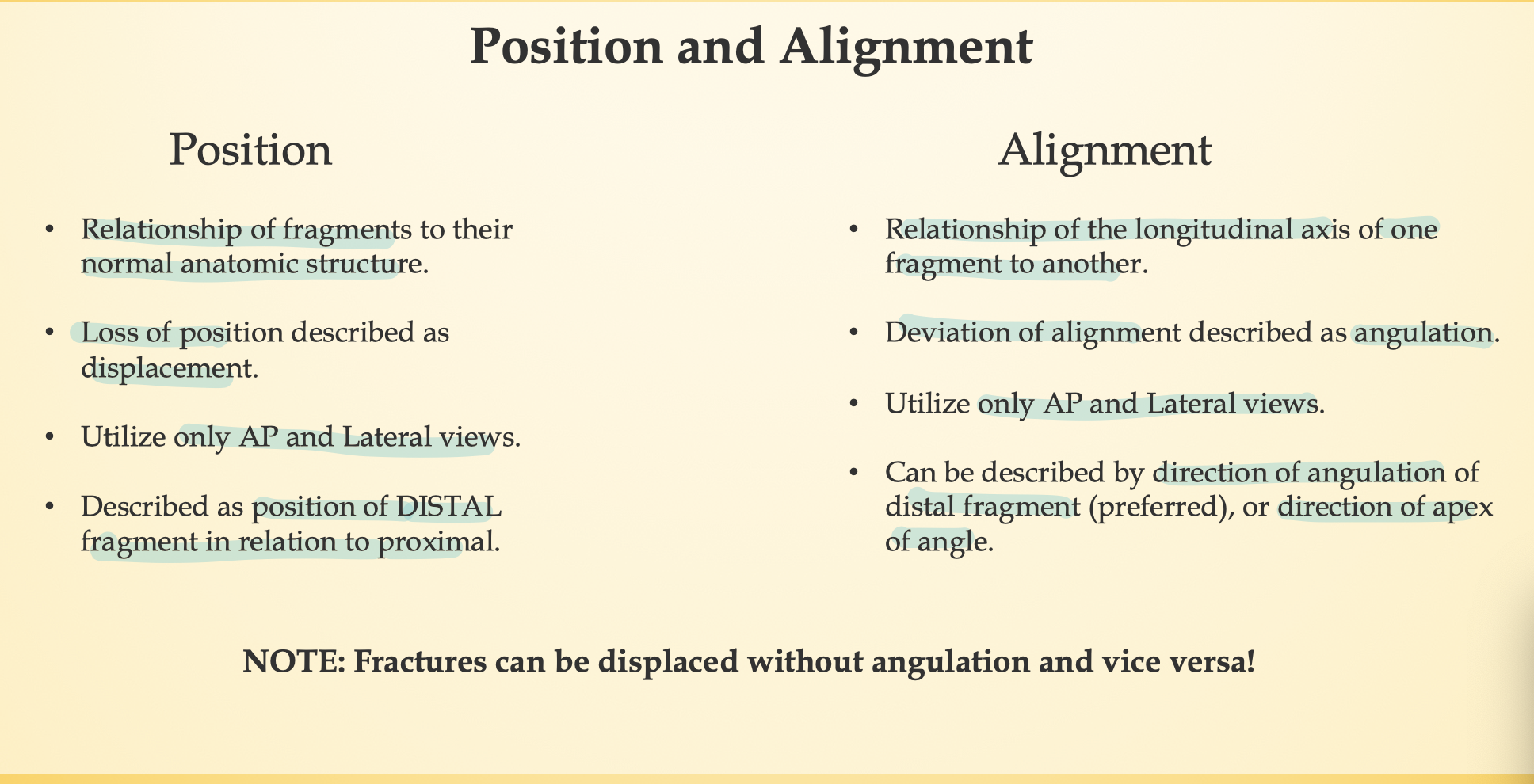 Position and Alignment

Position

• Relationship of fragments to their normal anatomic structure.

• Loss of position described as displacement.

• Utilize only AP and Lateral views.

• Described as position of DISTAL fragment in relation to proximal.

Alignment

• Relationship of the longitudinal axis of one fragment to another.

• Deviation of alignment described as angulation.

• Utilize only AP and Lateral views.

• Can be described by direction of angulation of distal fragment (preferred), or direction of apex of angle.

NOTE: Fractures can be displaced without angulation and vice versa!